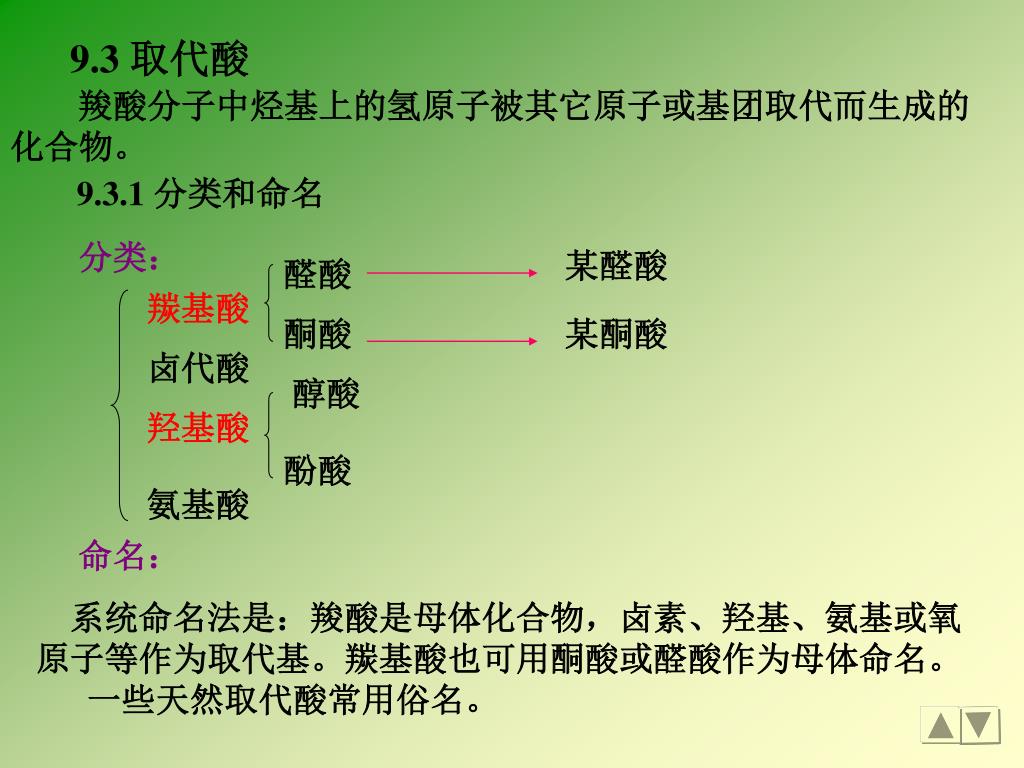 9.3 取代酸

羧酸分子中烃基上的氢原子被其它原子或基团取代而生成的化合物。

9.3.1 分类和命名

分类：

羰基酸
醛酸 某醛酸
酮酸 某酮酸

卤代酸

羟基酸
醇酸
酚酸

氨基酸

命名：

系统命名法是：羧酸是母体化合物，卤素、羟基、氨基或氧原子等作为取代基。羰基酸也可用酮酸或醛酸作为母体命名。

一些天然取代酸常用俗名。